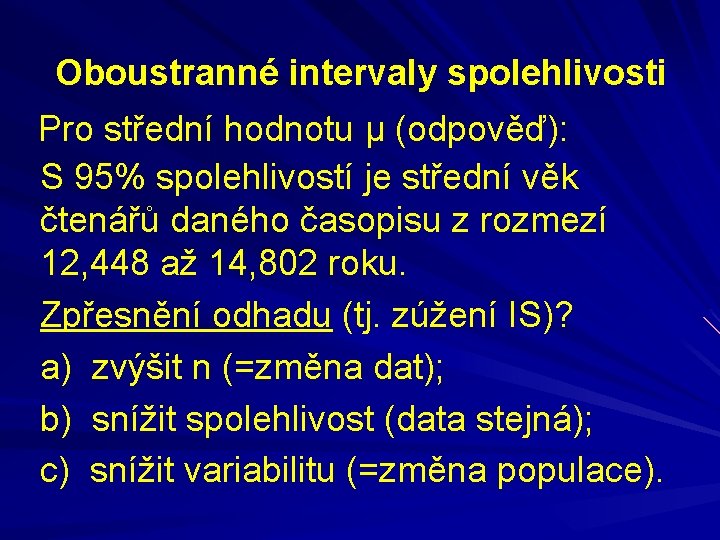 Oboustranné intervaly spolehlivosti

Pro střední hodnotu μ (odpověď):

S 95% spolehlivostí je střední věk čtenářů daného časopisu z rozmezí 12,448 až 14,802 roku.

Zpřesnění odhadu (tj. zúžení IS)?

a) zvýšit n (=změna dat);

b) snížit spolehlivost (data stejná);

c) snížit variabilitu (=změna populace).